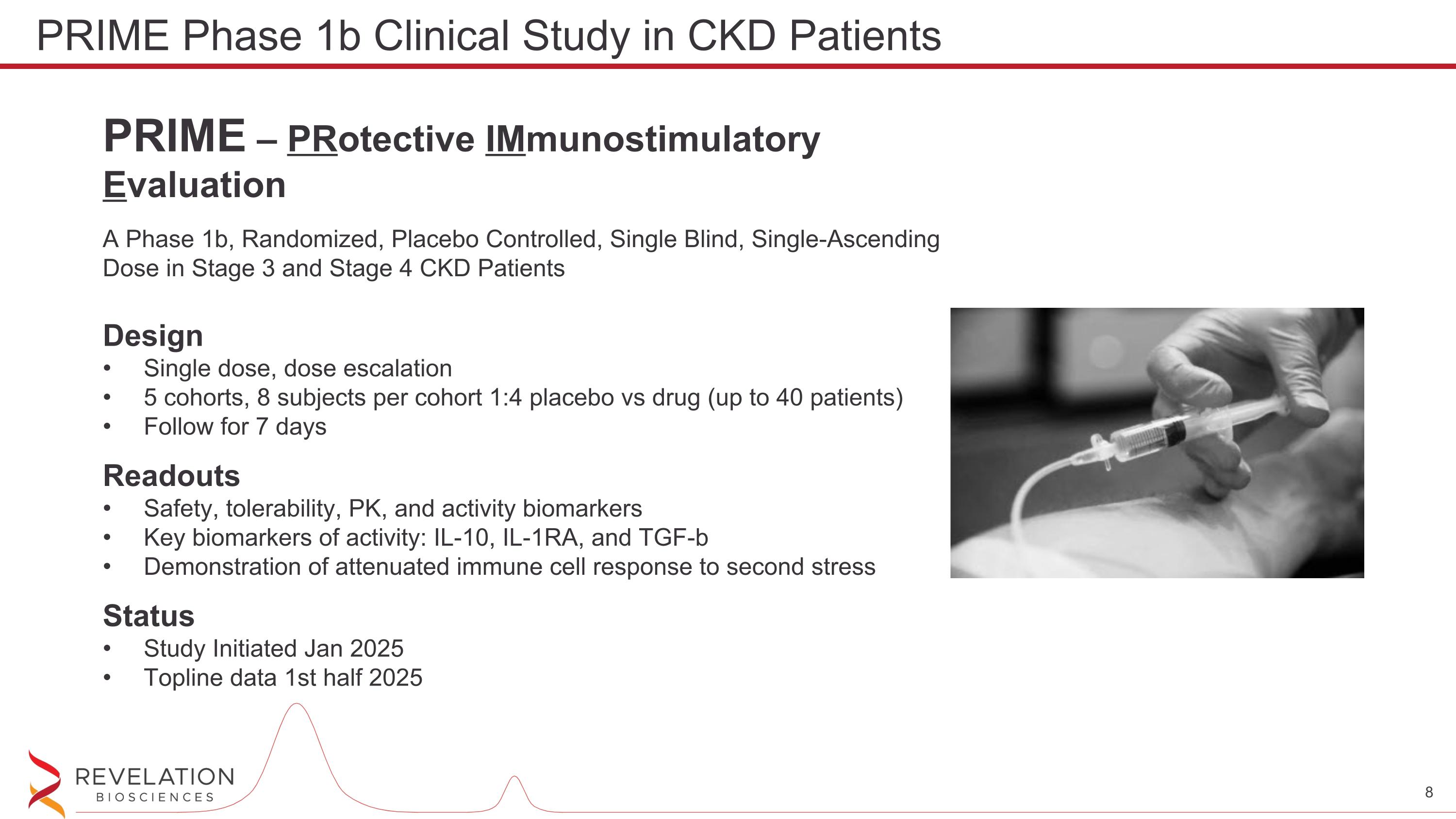 PRIME Phase 1b Clinical Study in CKD Patients

PRIME – PRotective IMmunostimulatory Evaluation

A Phase 1b, Randomized, Placebo Controlled, Single Blind, Single-Ascending Dose in Stage 3 and Stage 4 CKD Patients

Design
• Single dose, dose escalation
• 5 cohorts, 8 subjects per cohort 1:4 placebo vs drug (up to 40 patients)
• Follow for 7 days

Readouts
• Safety, tolerability, PK, and activity biomarkers
• Key biomarkers of activity: IL-10, IL-1RA, and TGF-b
• Demonstration of attenuated immune cell response to second stress

Status
• Study Initiated Jan 2025
• Topline data 1st half 2025

REVELATION
BIOSCIENCES

8